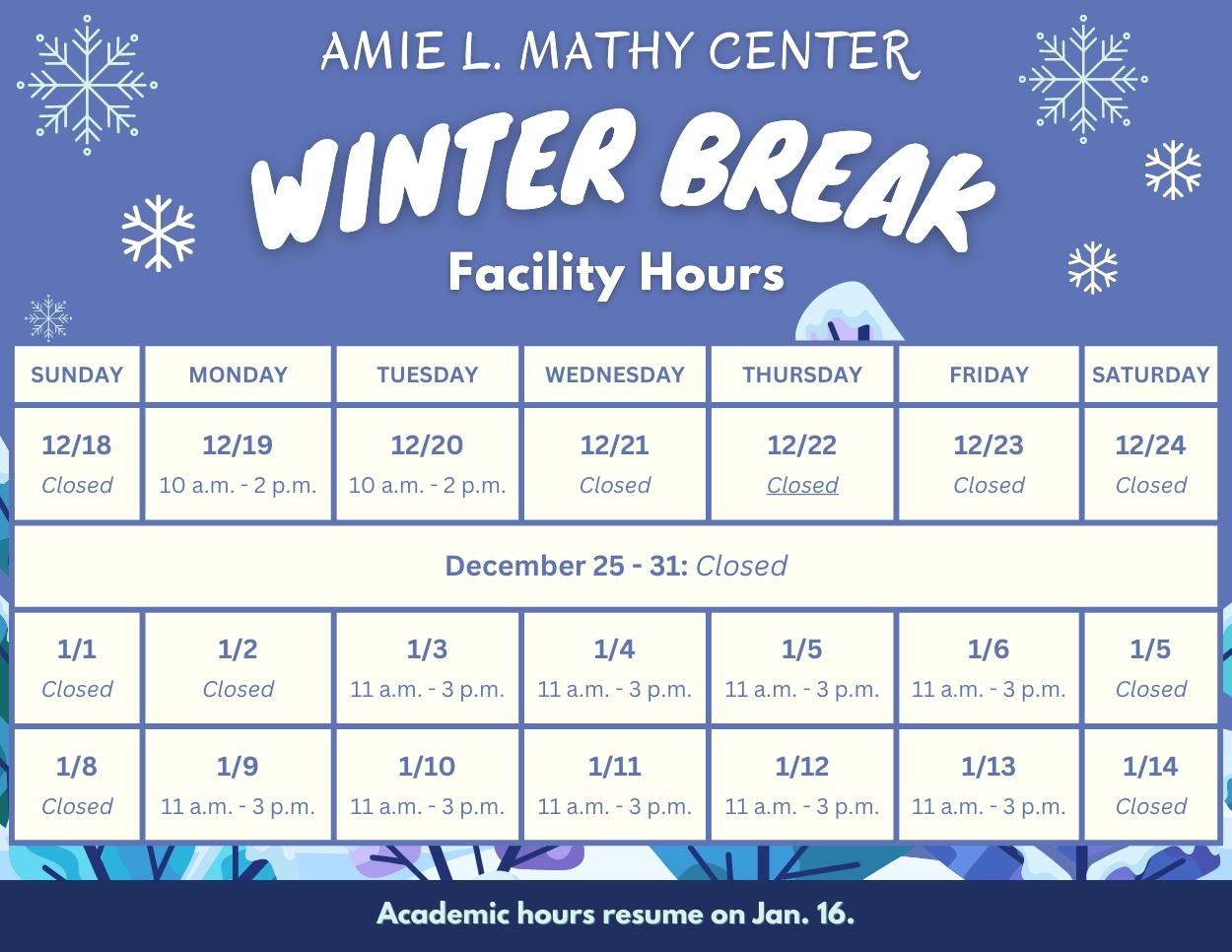 AMIE L. MATHY CENTER

WINTER BREAK

Facility Hours

| SUNDAY | MONDAY | TUESDAY | WEDNESDAY | THURSDAY | FRIDAY | SATURDAY |
|---|---|---|---|---|---|---|
| 12/18 Closed | 12/19 10 a.m. - 2 p.m. | 12/20 10 a.m. - 2 p.m. | 12/21 Closed | 12/22 Closed | 12/23 Closed | 12/24 Closed |
| December 25 - 31: Closed | | | | | | |
| 1/1 Closed | 1/2 Closed | 1/3 11 a.m. - 3 p.m. | 1/4 11 a.m. - 3 p.m. | 1/5 11 a.m. - 3 p.m. | 1/6 11 a.m. - 3 p.m. | 1/5 Closed |
| 1/8 Closed | 1/9 11 a.m. - 3 p.m. | 1/10 11 a.m. - 3 p.m. | 1/11 11 a.m. - 3 p.m. | 1/12 11 a.m. - 3 p.m. | 1/13 11 a.m. - 3 p.m. | 1/14 Closed |

Academic hours resume on Jan. 16.